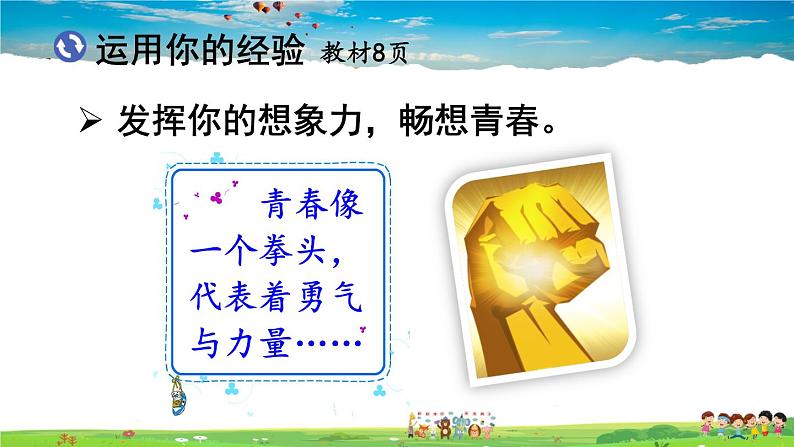 运用你的经验 教材8页

➢ 发挥你的想象力，畅想青春。

青春像一个拳头，代表着勇气与力量……